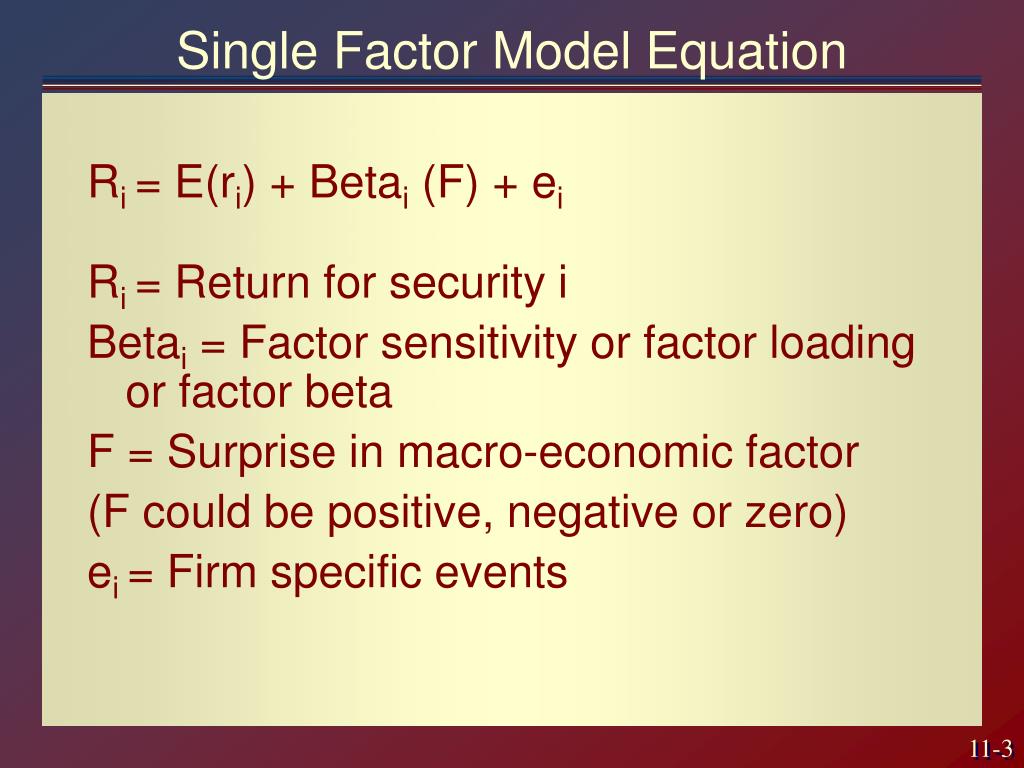 Single Factor Model Equation

$R_i = E(r_i) + Beta_i (F) + e_i$

$R_i$ = Return for security i

$Beta_i$ = Factor sensitivity or factor loading or factor beta

F = Surprise in macro-economic factor

(F could be positive, negative or zero)

$e_i$ = Firm specific events

11-3